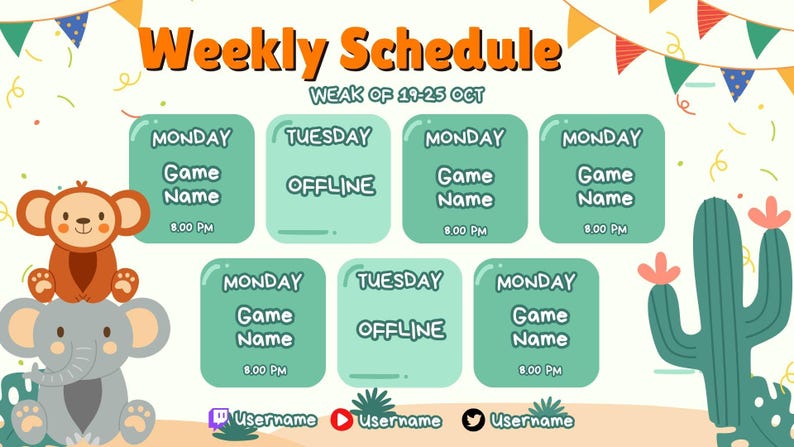 Weekly Schedule

WEAK OF 19-25 OCT

MONDAY
Game Name
8.00 PM

TUESDAY
OFFLINE

MONDAY
Game Name
8.00 PM

MONDAY
Game Name
8.00 PM

MONDAY
Game Name
8.00 PM

TUESDAY
OFFLINE

MONDAY
Game Name
8.00 PM

Username Username Username